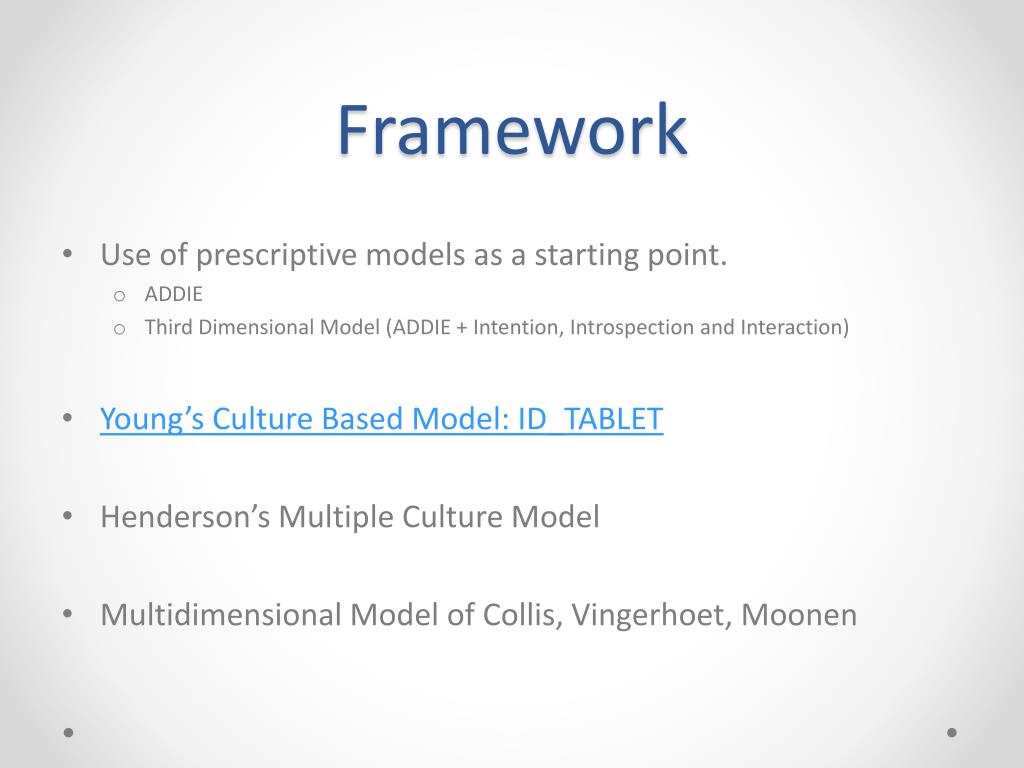 Framework

• Use of prescriptive models as a starting point.
 o ADDIE
 o Third Dimensional Model (ADDIE + Intention, Introspection and Interaction)

• Young's Culture Based Model: ID_TABLET

• Henderson's Multiple Culture Model

• Multidimensional Model of Collis, Vingerhoet, Moonen